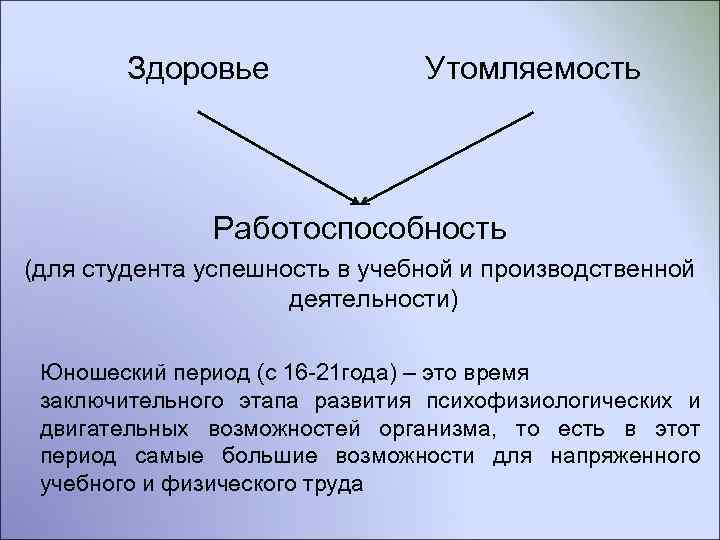 Здоровье

Утомляемость

Работоспособность

(для студента успешность в учебной и производственной деятельности)

Юношеский период (с 16-21года) – это время заключительного этапа развития психофизиологических и двигательных возможностей организма, то есть в этот период самые большие возможности для напряженного учебного и физического труда